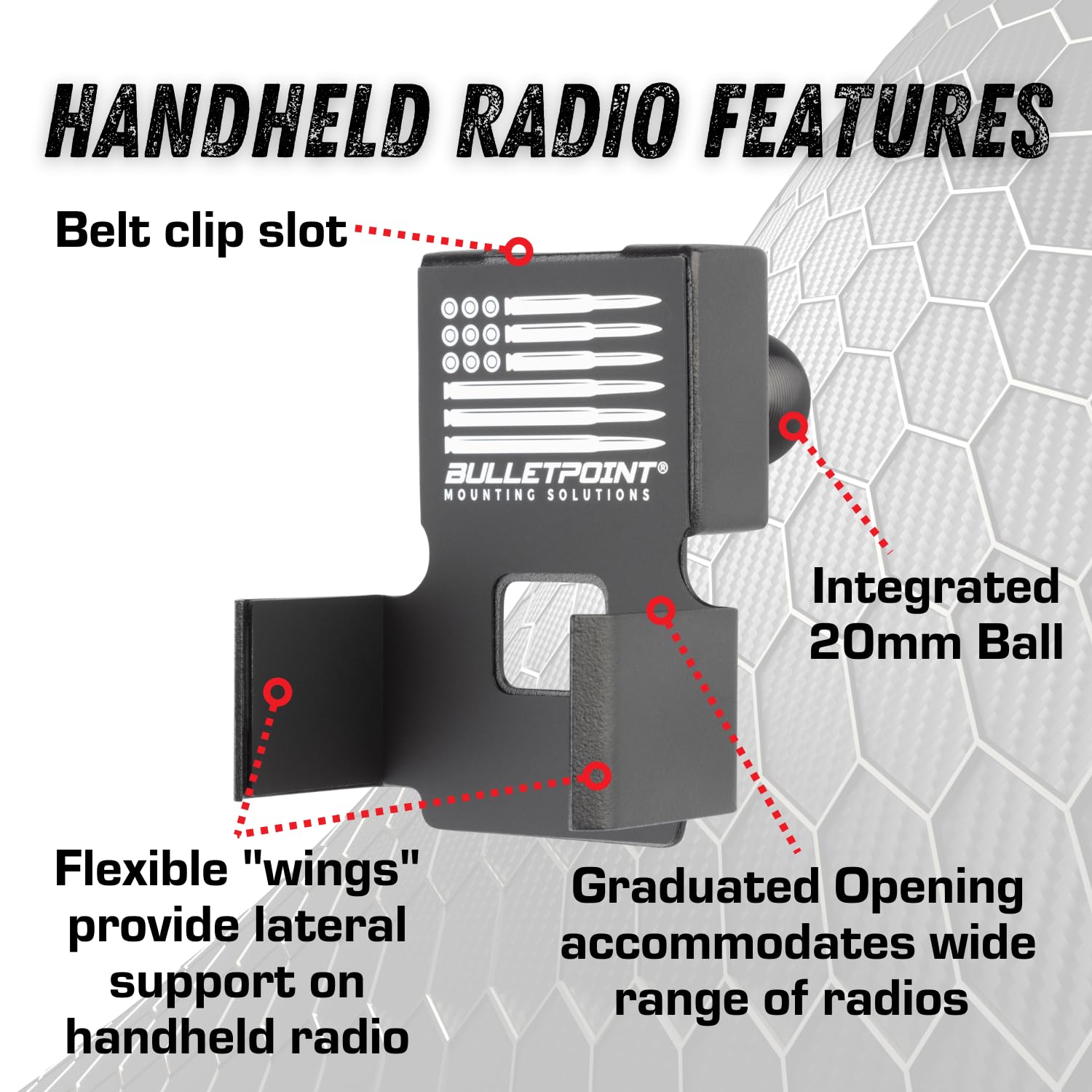 HANDHELD RADIO FEATURES

Belt clip slot

BULLETPOINT®
MOUNTING SOLUTIONS

Integrated 20mm Ball

Flexible "wings" provide lateral support on handheld radio

Graduated Opening accommodates wide range of radios